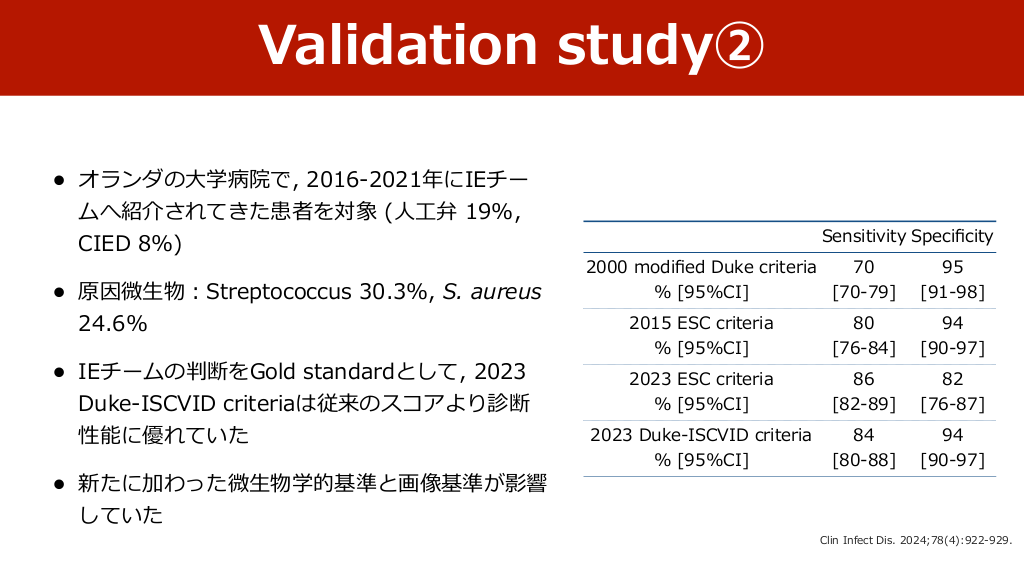 Validation study②

● オランダの大学病院で, 2016-2021年にIEチームへ紹介されてきた患者を対象 (人工弁 19%, CIED 8%)

● 原因微生物 : Streptococcus 30.3%, S. aureus 24.6%

● IEチームの判断をGold standardとして, 2023 Duke-ISCVID criteriaは従来のスコアより診断性能に優れていた

● 新たに加わった微生物学的基準と画像基準が影響していた

|  | Sensitivity | Specificity |
|---|---|---|
| 2000 modified Duke criteria % [95%CI] | 70 [70-79] | 95 [91-98] |
| 2015 ESC criteria % [95%CI] | 80 [76-84] | 94 [90-97] |
| 2023 ESC criteria % [95%CI] | 86 [82-89] | 82 [76-87] |
| 2023 Duke-ISCVID criteria % [95%CI] | 84 [80-88] | 94 [90-97] |

Clin Infect Dis. 2024;78(4):922-929.